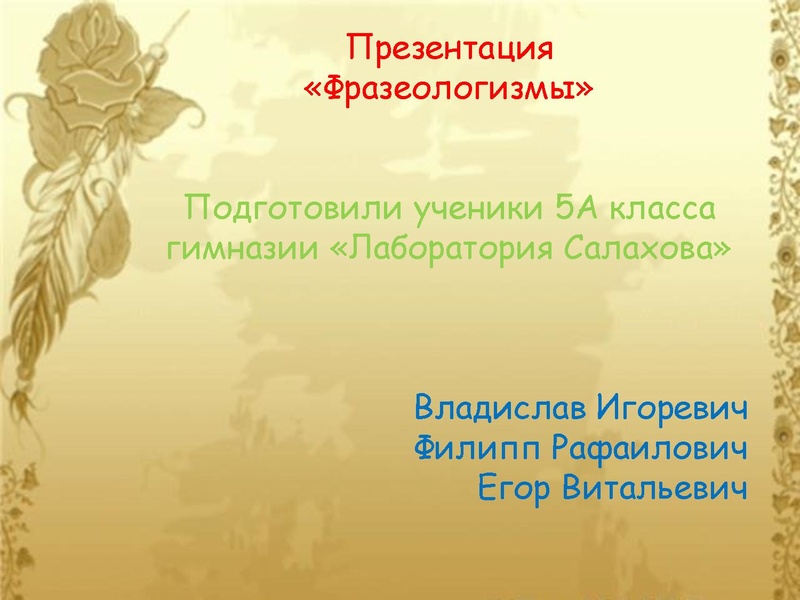 Презентация
«Фразеологизмы»

Подготовили ученики 5А класса гимназии «Лаборатория Салахова»

Владислав Игоревич
Филипп Рафаилович
Егор Витальевич